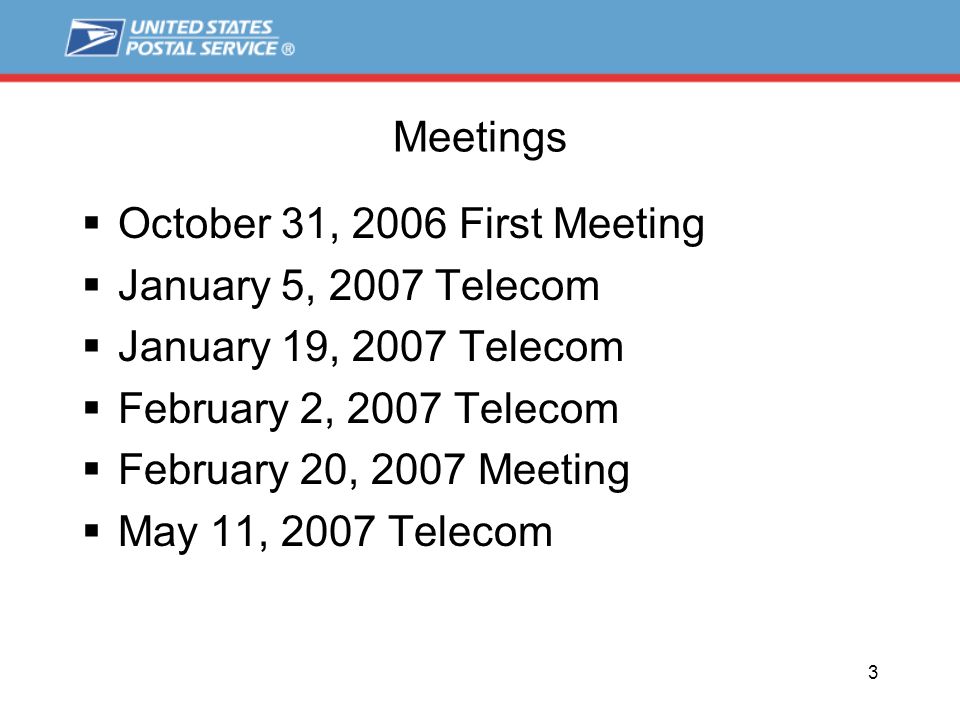 UNITED STATES
POSTAL SERVICE ®

Meetings

▪ October 31, 2006 First Meeting
▪ January 5, 2007 Telecom
▪ January 19, 2007 Telecom
▪ February 2, 2007 Telecom
▪ February 20, 2007 Meeting
▪ May 11, 2007 Telecom

3